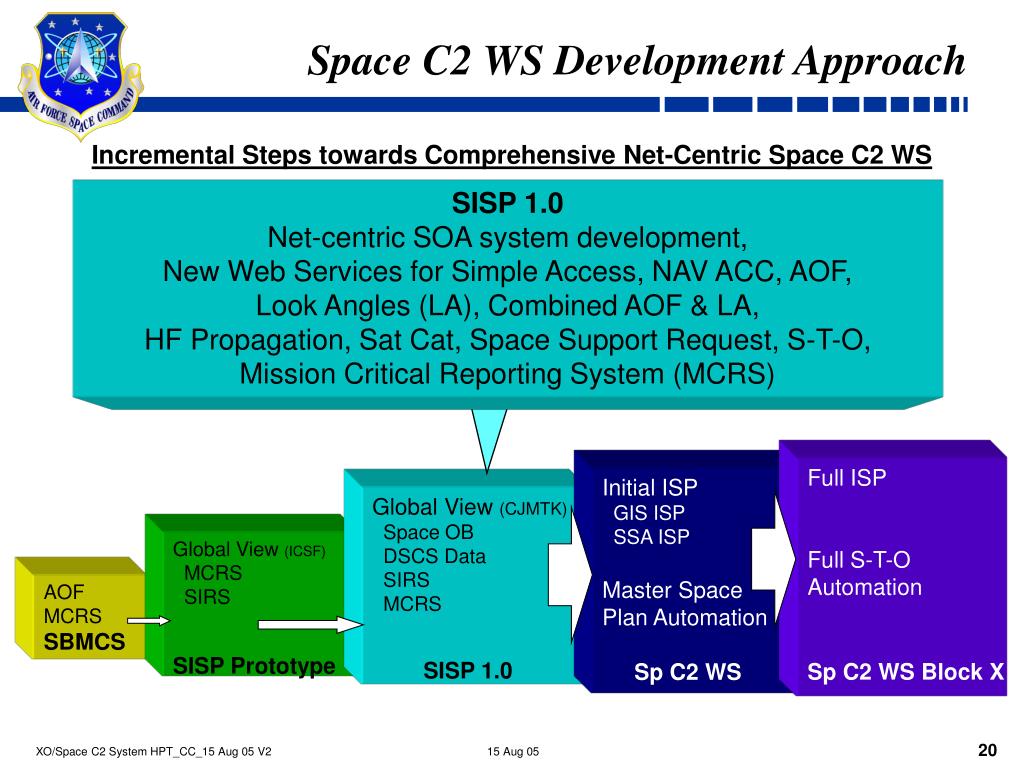 AIR FORCE SPACE COMMAND

Space C2 WS Development Approach

Incremental Steps towards Comprehensive Net-Centric Space C2 WS

SISP 1.0
Net-centric SOA system development,
New Web Services for Simple Access, NAV ACC, AOF,
Look Angles (LA), Combined AOF & LA,
HF Propagation, Sat Cat, Space Support Request, S-T-O,
Mission Critical Reporting System (MCRS)

AOF
MCRS
SBMCS

Global View (ICSF)
MCRS
SIRS
SISP Prototype

Global View (CJMTK)
Space OB
DSCS Data
SIRS
MCRS
SISP 1.0

Initial ISP
GIS ISP
SSA ISP
Master Space Plan Automation
Sp C2 WS

Full ISP
Full S-T-O Automation
Sp C2 WS Block X

XO/Space C2 System HPT_CC_15 Aug 05 V2

15 Aug 05

20